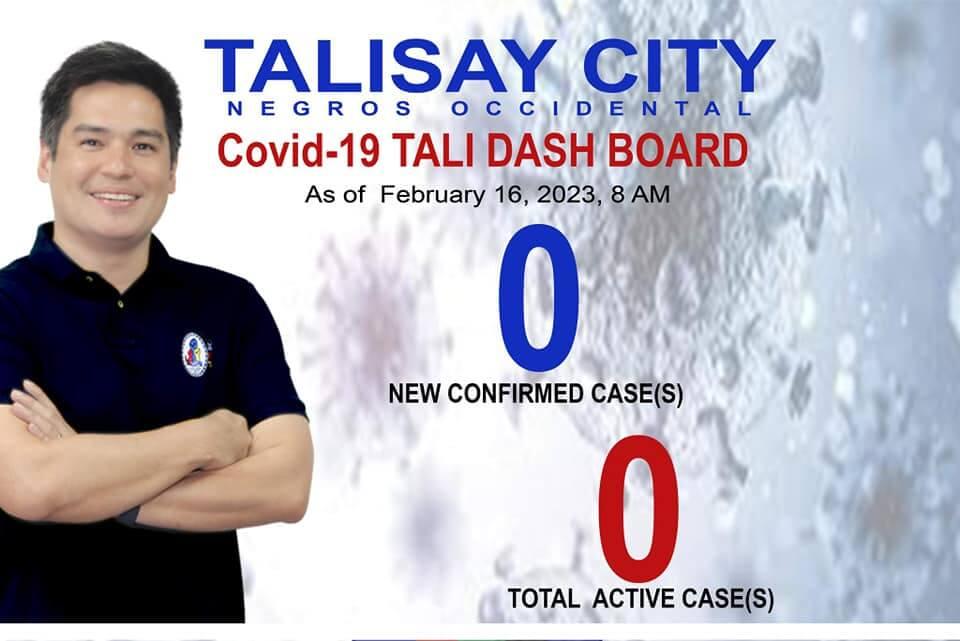 TALISAY CITY
NEGROS OCCIDENTAL
Covid-19 TALI DASH BOARD
As of February 16, 2023, 8 AM

0
NEW CONFIRMED CASE(S)

0
TOTAL ACTIVE CASE(S)